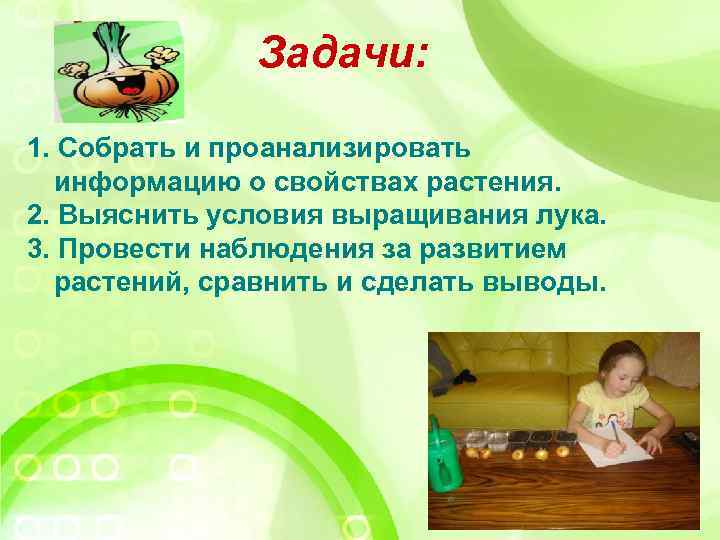 Задачи:

1. Собрать и проанализировать информацию о свойствах растения.
2. Выяснить условия выращивания лука.
3. Провести наблюдения за развитием растений, сравнить и сделать выводы.